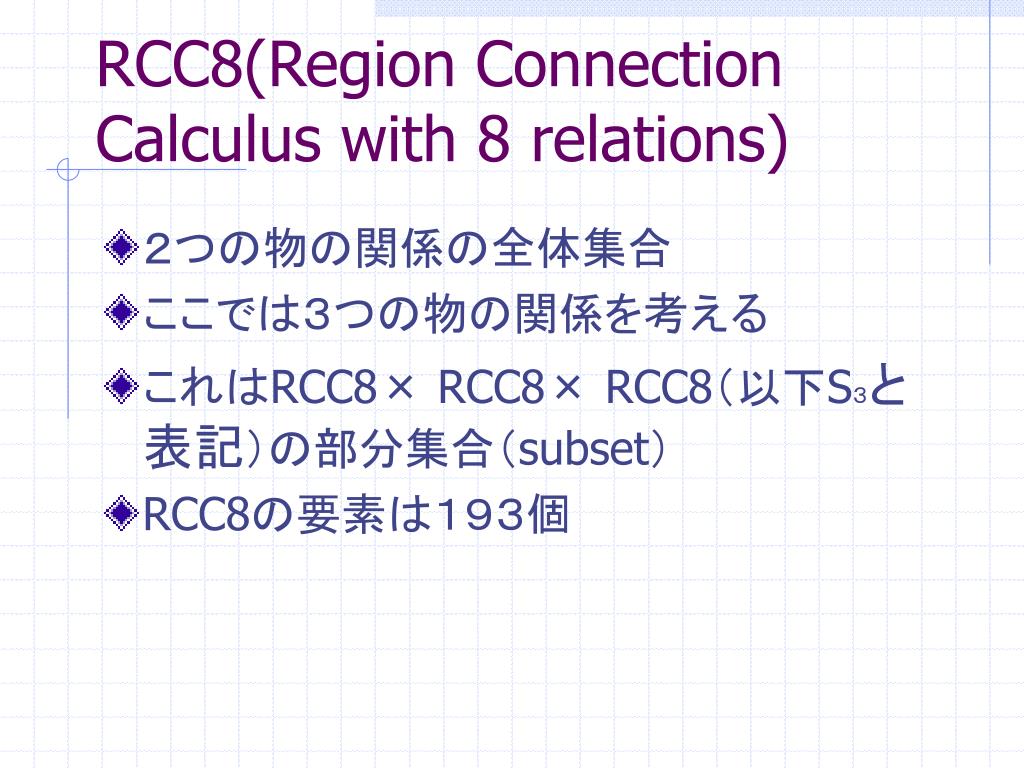 RCC8(Region Connection Calculus with 8 relations)

2つの物の関係の全体集合

ここでは3つの物の関係を考える

これはRCC8× RCC8× RCC8（以下$S_3$と表記）の部分集合（subset）

RCC8の要素は193個